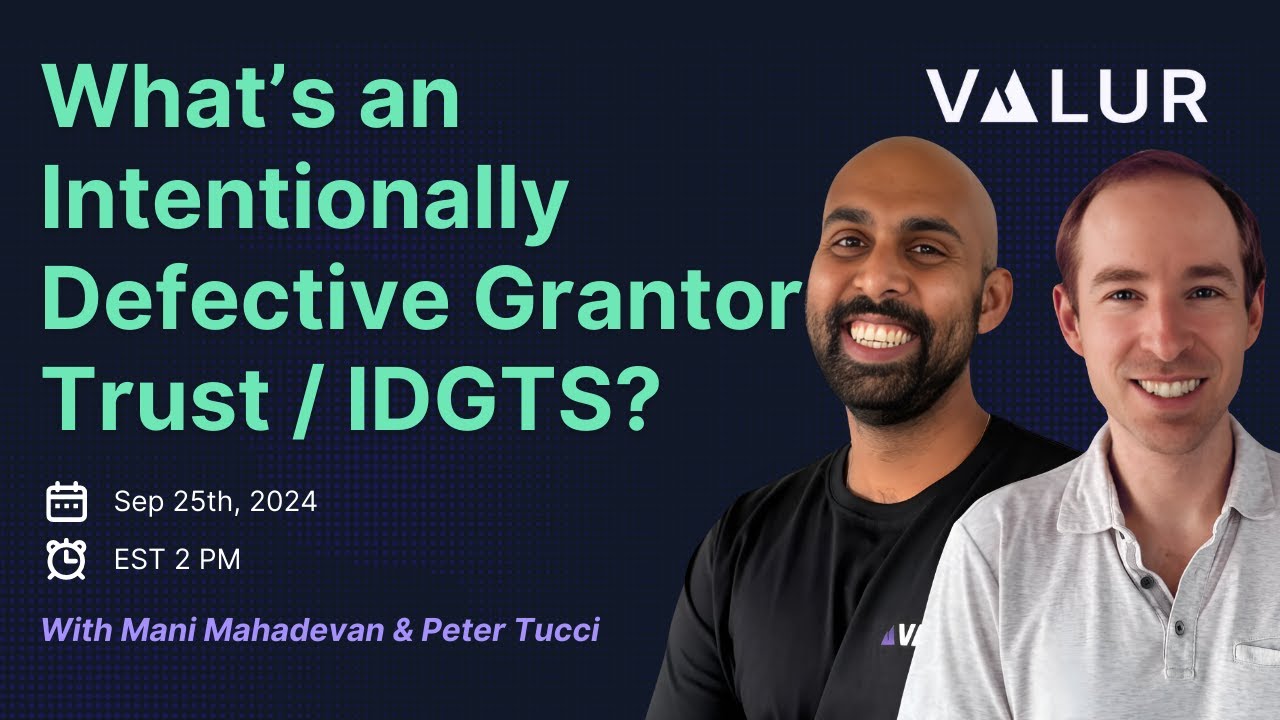 What's an Intentionally Defective Grantor Trust / IDGTS?

VALUR

Sep 25th, 2024

EST 2 PM

With Mani Mahadevan & Peter Tucci